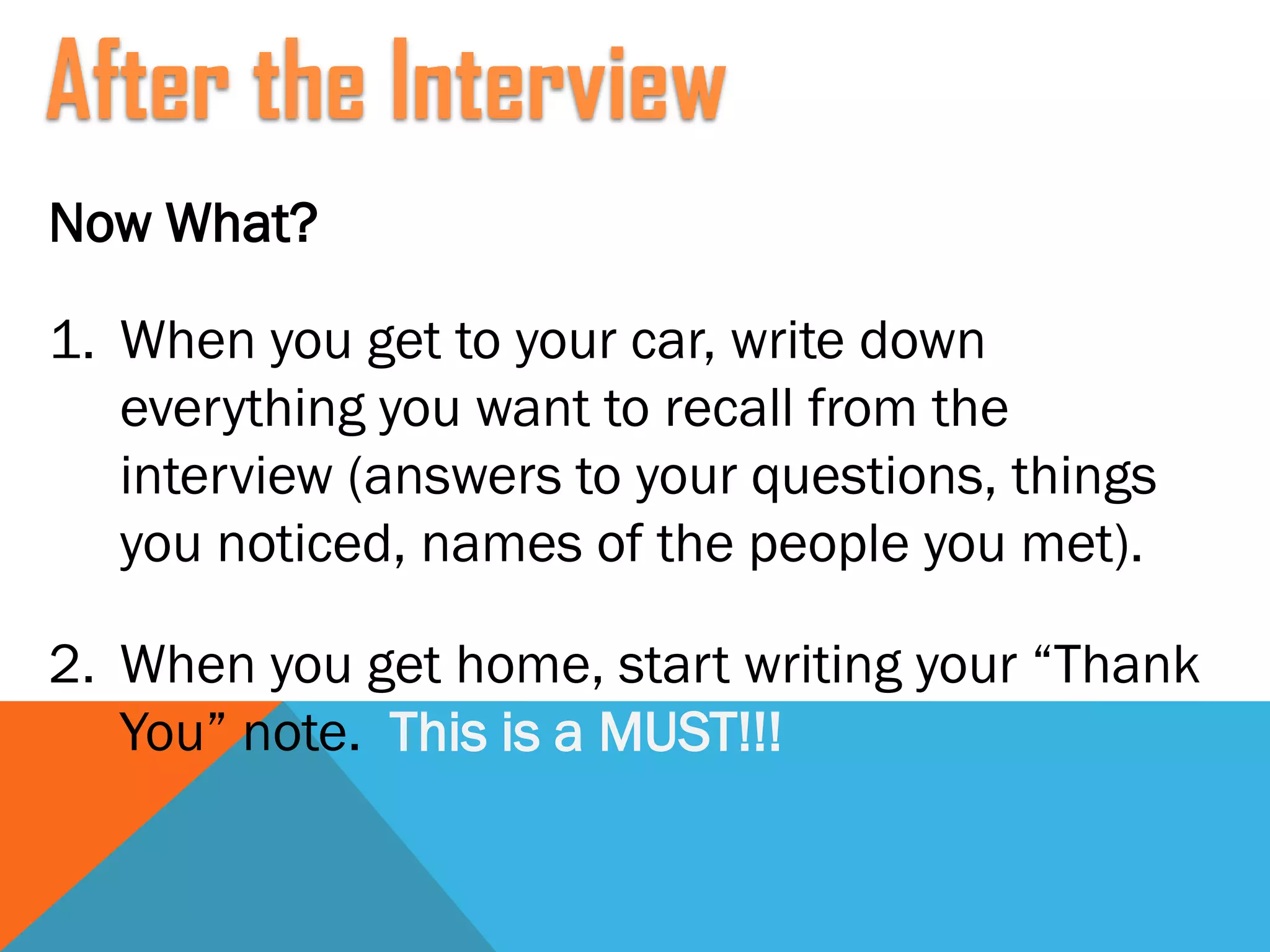 After the Interview

Now What?

1. When you get to your car, write down everything you want to recall from the interview (answers to your questions, things you noticed, names of the people you met).

2. When you get home, start writing your “Thank You” note. This is a MUST!!!